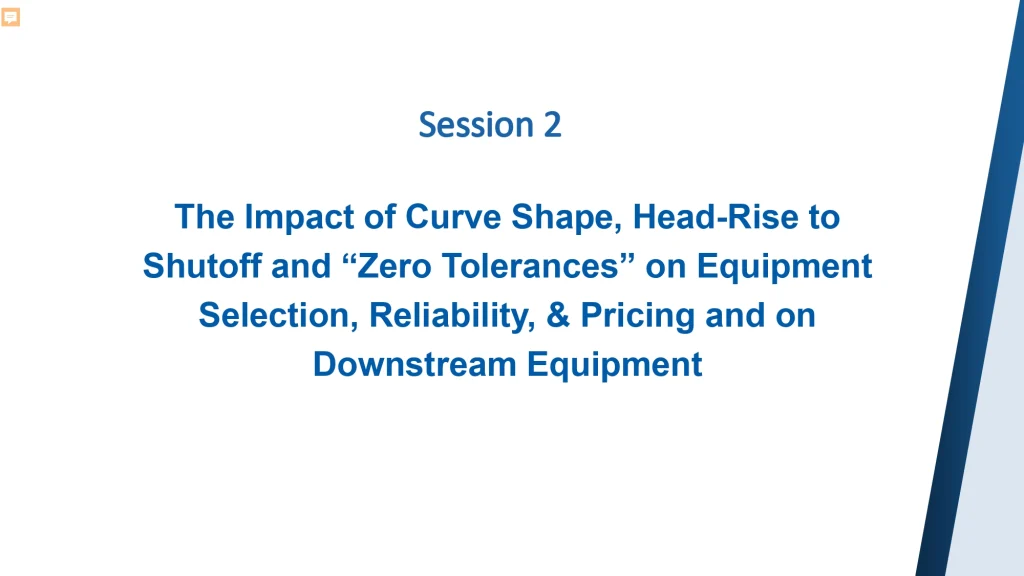 Session 2

The Impact of Curve Shape, Head-Rise to Shutoff and “Zero Tolerances” on Equipment Selection, Reliability, & Pricing and on Downstream Equipment